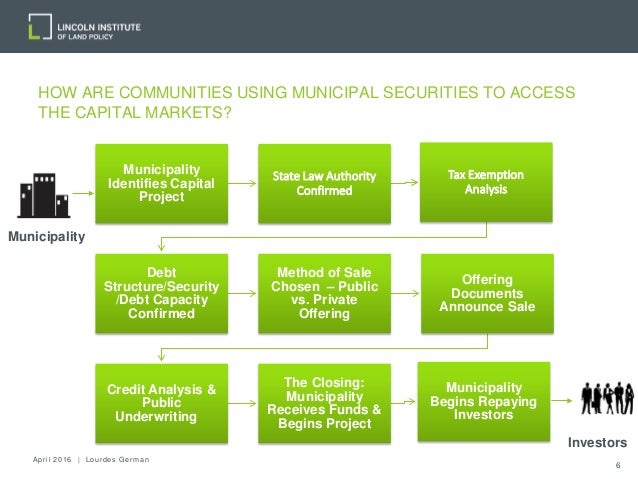 LINCOLN INSTITUTE
OF LAND POLICY

HOW ARE COMMUNITIES USING MUNICIPAL SECURITIES TO ACCESS THE CAPITAL MARKETS?

Municipality

Municipality Identifies Capital Project

State Law Authority Confirmed

Tax Exemption Analysis

Debt Structure/Security /Debt Capacity Confirmed

Method of Sale Chosen – Public vs. Private Offering

Offering Documents Announce Sale

Credit Analysis & Public Underwriting

The Closing: Municipality Receives Funds & Begins Project

Municipality Begins Repaying Investors

Investors

April 2016 | Lourdes German

6